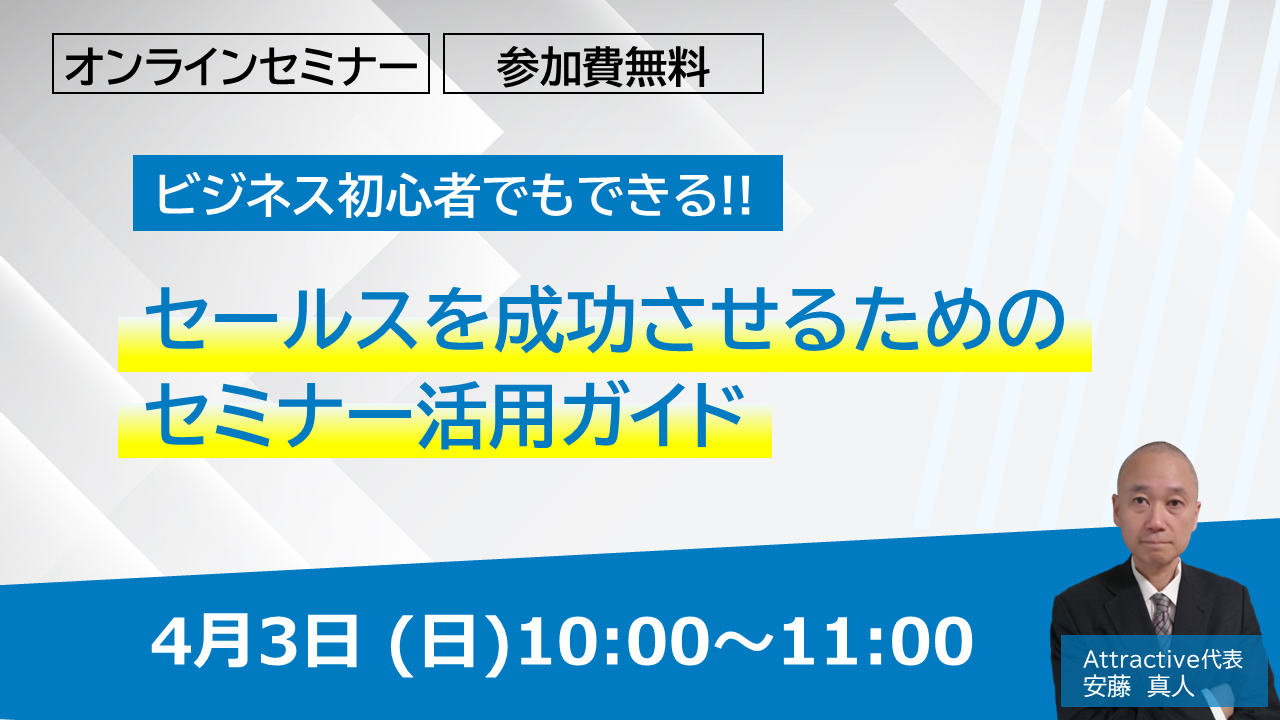 オンラインセミナー

参加費無料

ビジネス初心者でもできる!!

セールスを成功させるための
セミナー活用ガイド

4月3日 (日)10:00～11:00

Attractive代表
安藤 真人